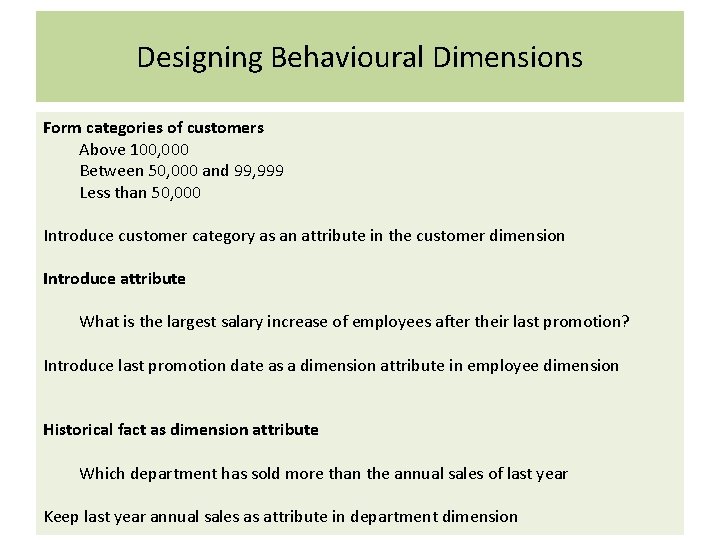 Designing Behavioural Dimensions

Form categories of customers
Above 100,000
Between 50,000 and 99,999
Less than 50,000

Introduce customer category as an attribute in the customer dimension

Introduce attribute

What is the largest salary increase of employees after their last promotion?

Introduce last promotion date as a dimension attribute in employee dimension

Historical fact as dimension attribute

Which department has sold more than the annual sales of last year

Keep last year annual sales as attribute in department dimension